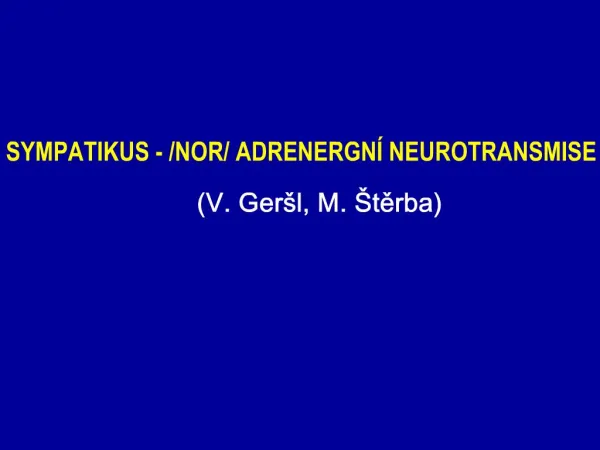 SYMPATIKUS - /NOR/ ADRENERGNÍ NEUROTRANSMISE

(V. Geršl, M. Štěrba)